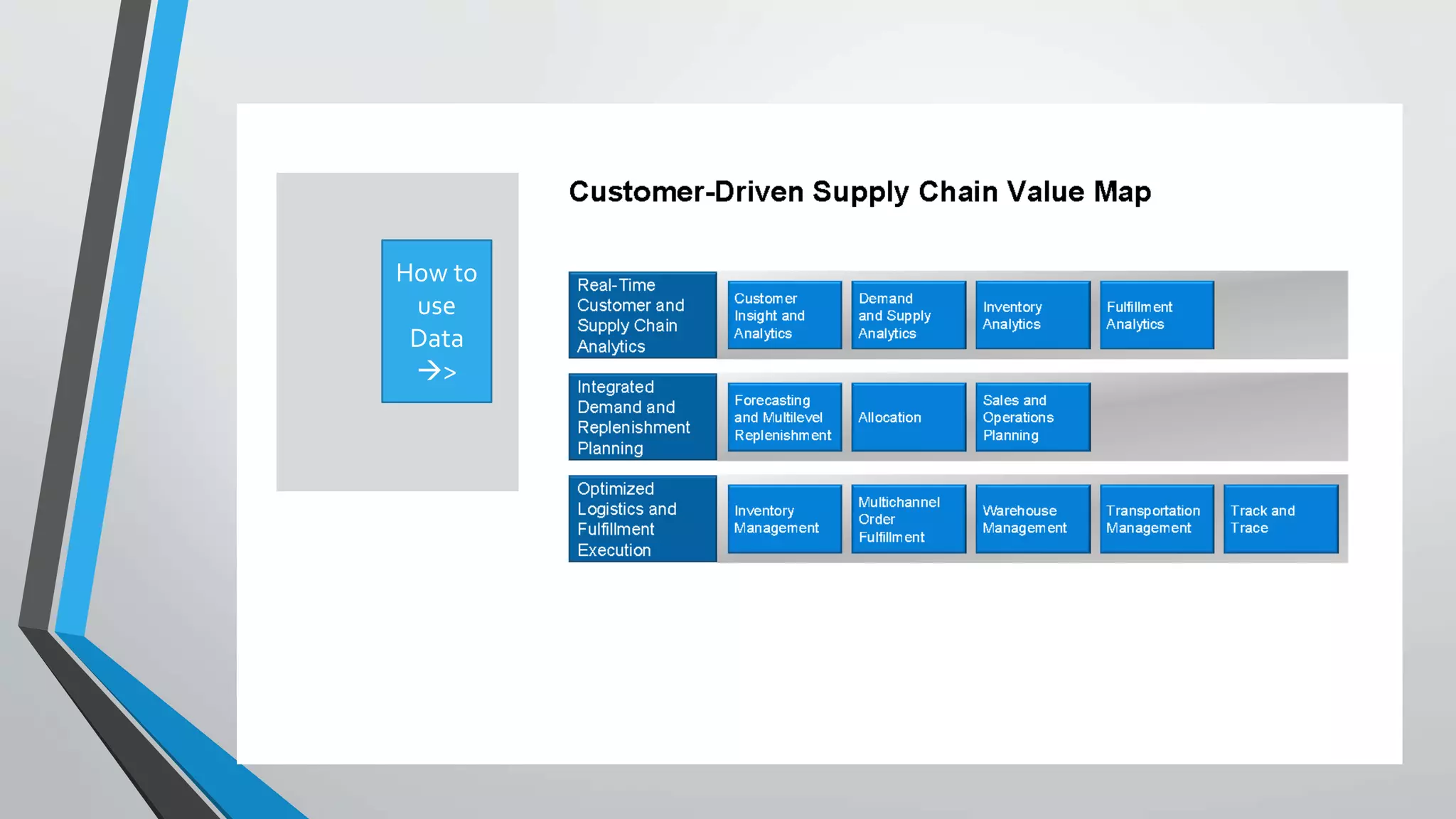 How to use Data
→>

Customer-Driven Supply Chain Value Map

Real-Time Customer and Supply Chain Analytics

Customer Insight and Analytics

Demand and Supply Analytics

Inventory Analytics

Fulfillment Analytics

Integrated Demand and Replenishment Planning

Forecasting and Multilevel Replenishment

Allocation

Sales and Operations Planning

Optimized Logistics and Fulfillment Execution

Inventory Management

Multichannel Order Fulfillment

Warehouse Management

Transportation Management

Track and Trace